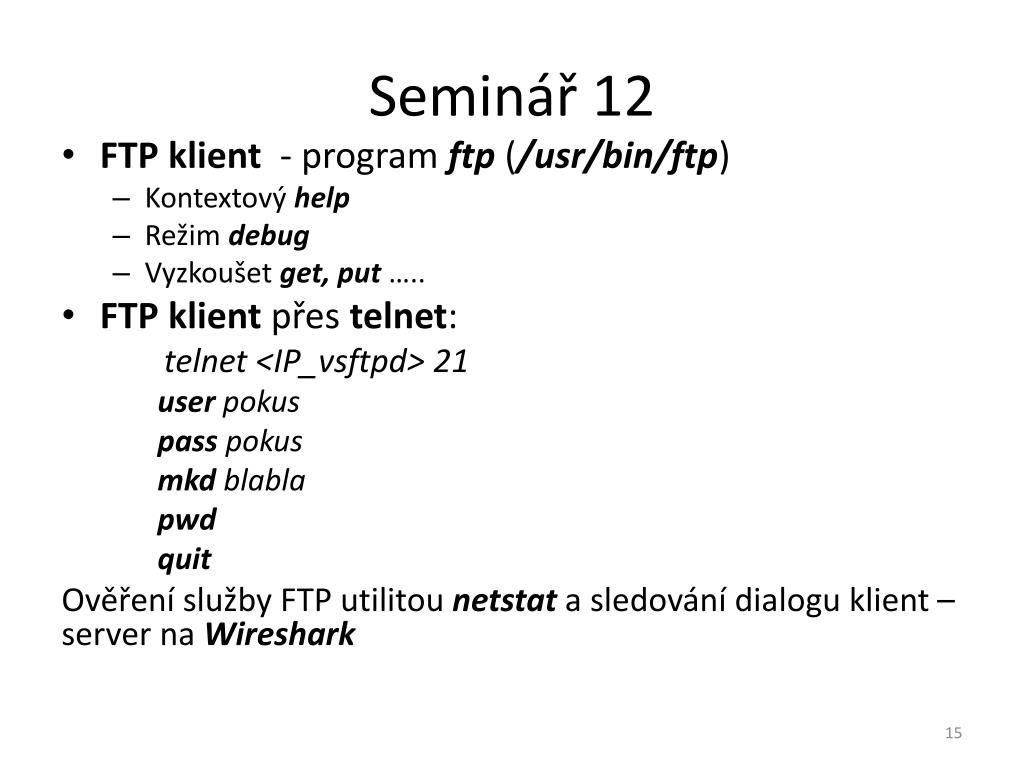 Seminář 12

• FTP klient - program ftp (/usr/bin/ftp)
  – Kontextový help
  – Režim debug
  – Vyzkoušet get, put …..
• FTP klient přes telnet:
  telnet <IP_vsftpd> 21
  user pokus
  pass pokus
  mkd blabla
  pwd
  quit

Ověření služby FTP utilitou netstat a sledování dialogu klient – server na Wireshark

15